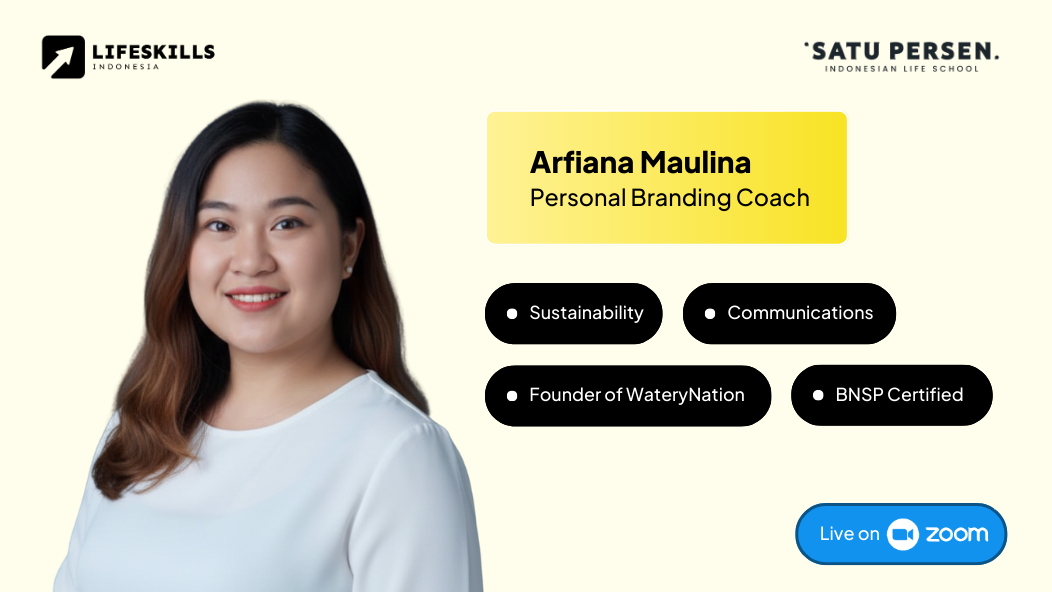 LIFESKILLS
INDONESIA

SATU PERSEN.
INDONESIAN LIFE SCHOOL

Arfiana Maulina
Personal Branding Coach

Sustainability

Communications

Founder of WateryNation

BNSP Certified

Live on zoom